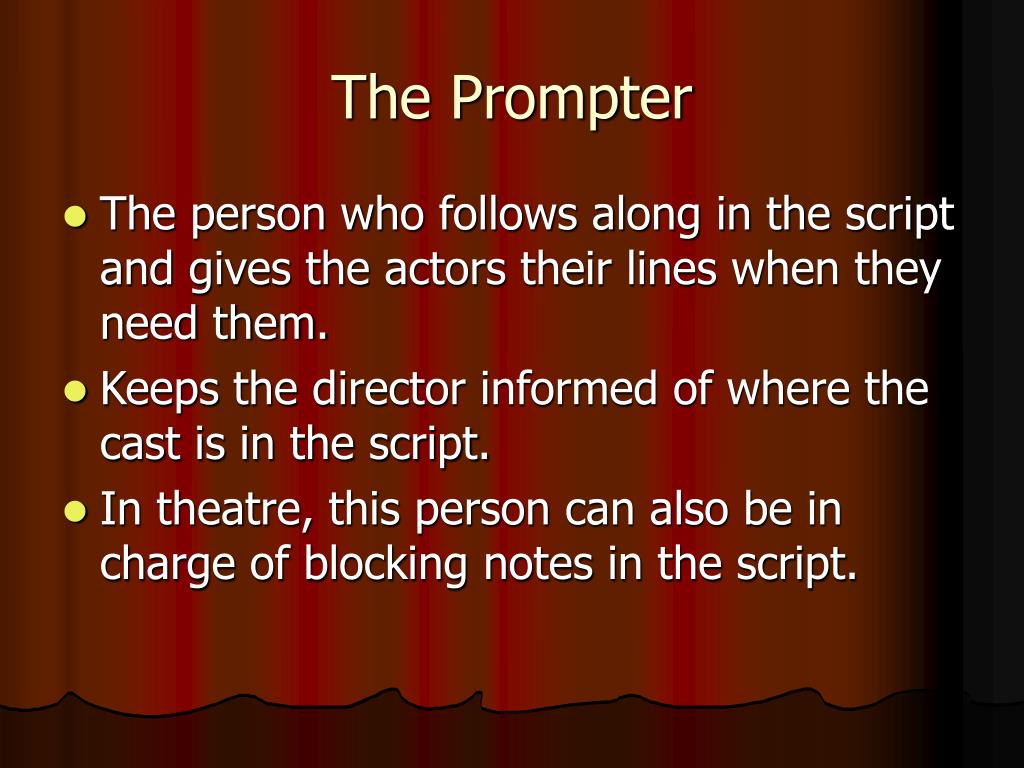 The Prompter

- The person who follows along in the script and gives the actors their lines when they need them.
- Keeps the director informed of where the cast is in the script.
- In theatre, this person can also be in charge of blocking notes in the script.